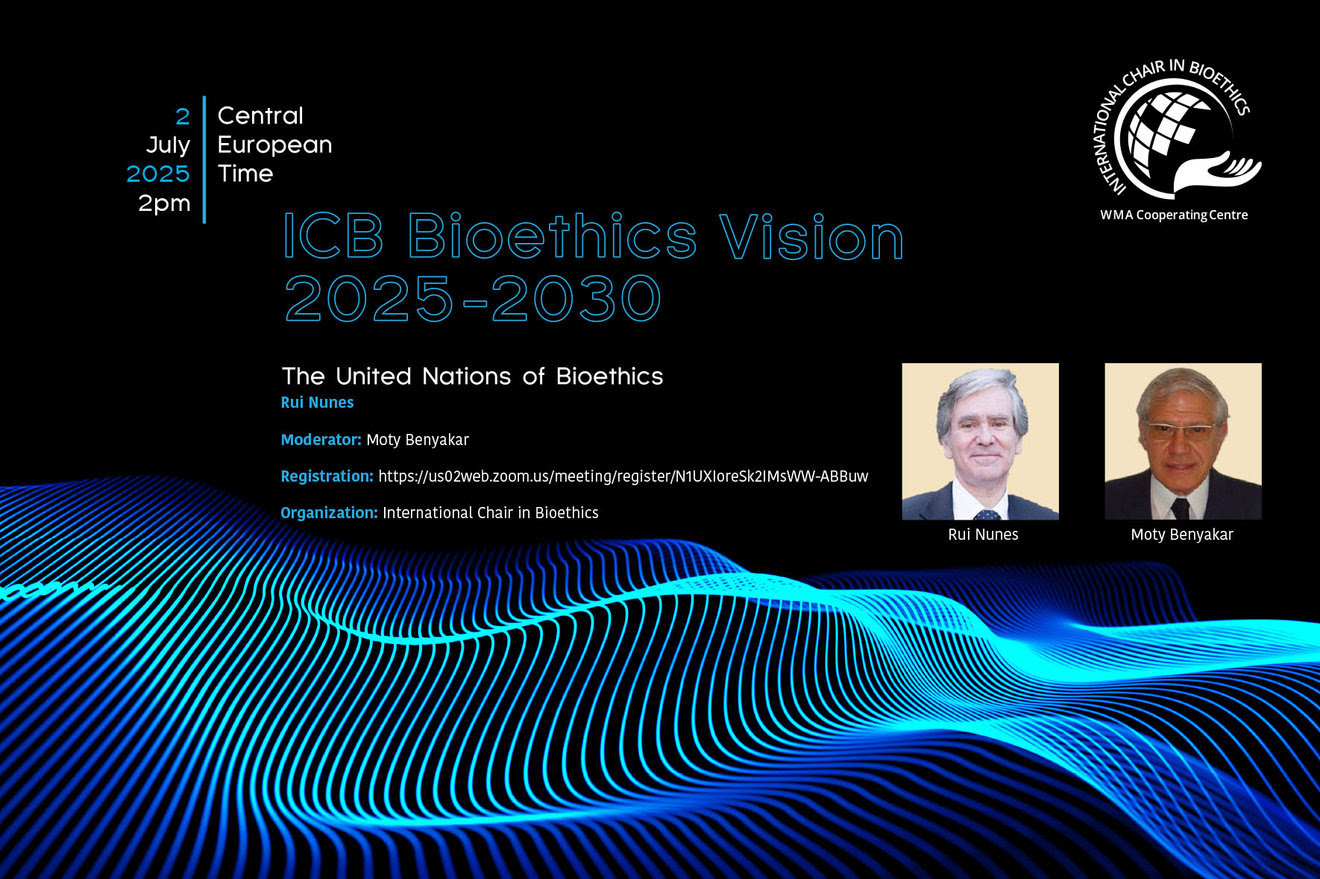 2
July
2025
2pm

Central
European
Time

INTERNATIONAL CHAIR IN BIOETHICS
WMA Cooperating Centre

ICB Bioethics Vision
2025-2030

The United Nations of Bioethics
Rui Nunes

Moderator: Moty Benyakar

Registration: https://us02web.zoom.us/meeting/register/N1UXIoreSk2IMsWW-ABBuw

Organization: International Chair in Bioethics

Rui Nunes

Moty Benyakar